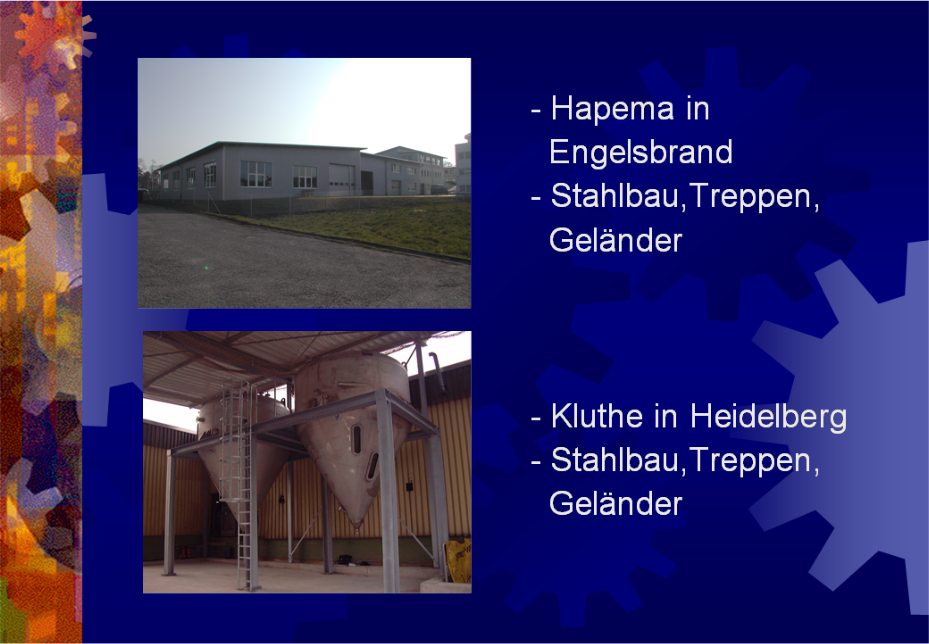 - Hapema in Engelsbrand
- Stahlbau,Treppen, Geländer

- Kluthe in Heidelberg
- Stahlbau,Treppen, Geländer